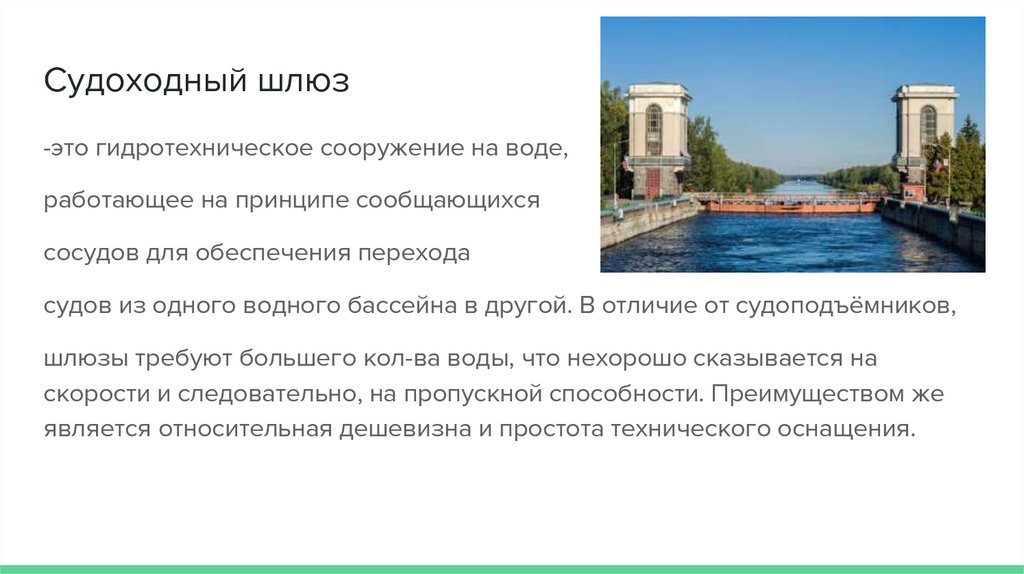 Судоходный шлюз

-это гидротехническое сооружение на воде,

работающее на принципе сообщающихся

сосудов для обеспечения перехода

судов из одного водного бассейна в другой. В отличие от судоподъёмников,

шлюзы требуют большего кол-ва воды, что нехорошо сказывается на скорости и следовательно, на пропускной способности. Преимуществом же является относительная дешевизна и простота технического оснащения.